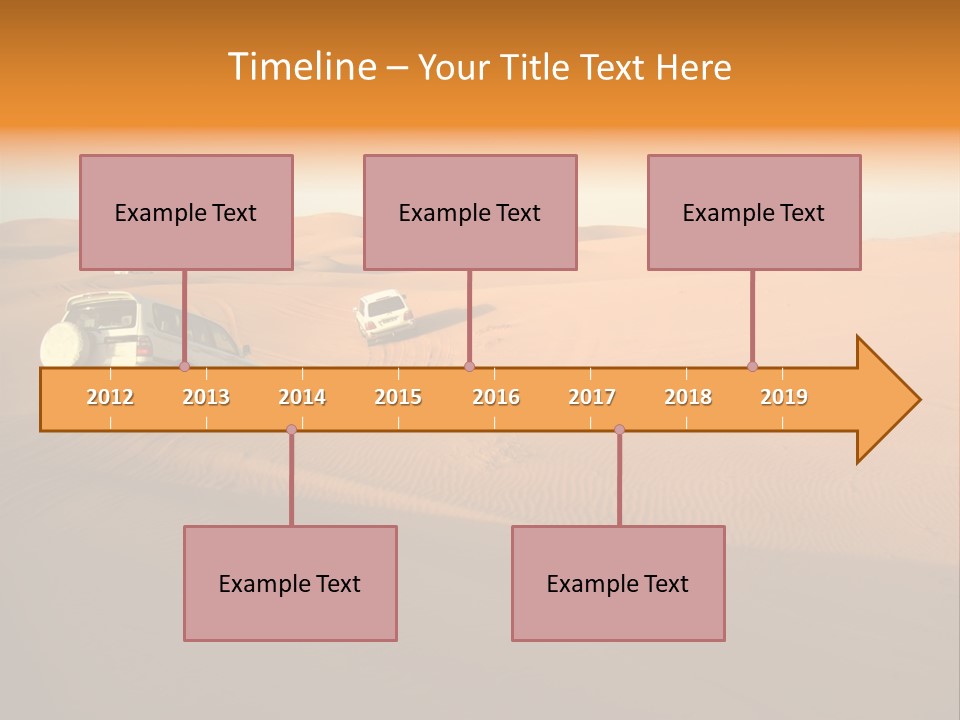 Timeline – Your Title Text Here

Example Text

Example Text

Example Text

2012 2013 2014 2015 2016 2017 2018 2019

Example Text

Example Text